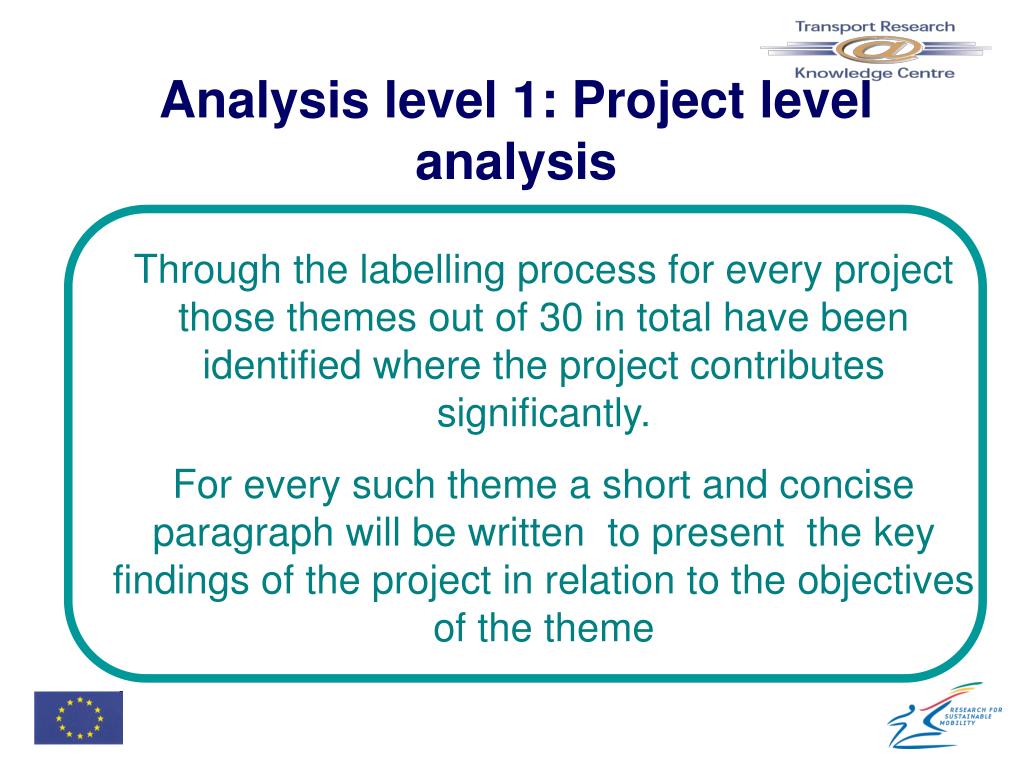 Transport Research
@
Knowledge Centre

Analysis level 1: Project level analysis

Through the labelling process for every project those themes out of 30 in total have been identified where the project contributes significantly.

For every such theme a short and concise paragraph will be written to present the key findings of the project in relation to the objectives of the theme

RESEARCH FOR SUSTAINABLE MOBILITY